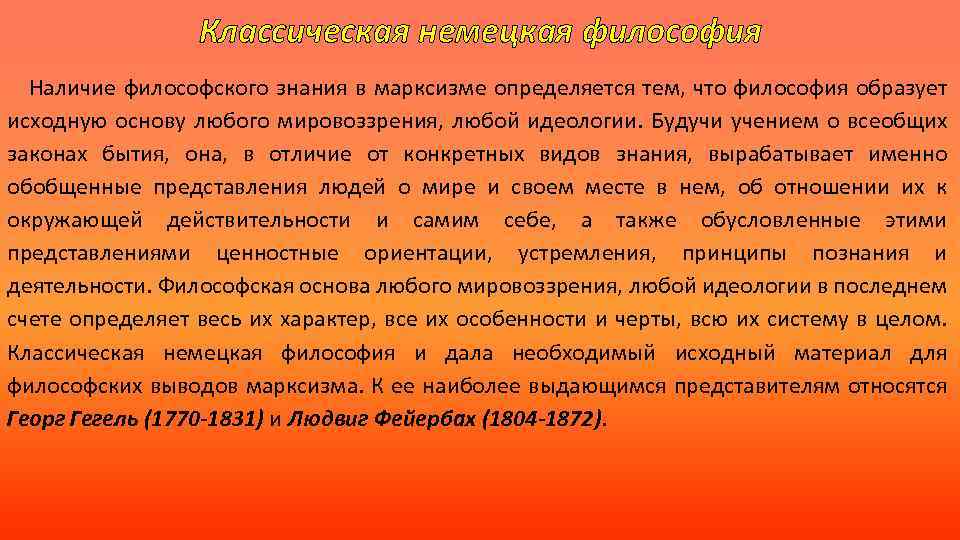 Классическая немецкая философия

Наличие философского знания в марксизме определяется тем, что философия образует исходную основу любого мировоззрения, любой идеологии. Будучи учением о всеобщих законах бытия, она, в отличие от конкретных видов знания, вырабатывает именно обобщенные представления людей о мире и своем месте в нем, об отношении их к окружающей действительности и самим себе, а также обусловленные этими представлениями ценностные ориентации, устремления, принципы познания и деятельности. Философская основа любого мировоззрения, любой идеологии в последнем счете определяет весь их характер, все их особенности и черты, всю их систему в целом. Классическая немецкая философия и дала необходимый исходный материал для философских выводов марксизма. К ее наиболее выдающимся представителям относятся Георг Гегель (1770-1831) и Людвиг Фейербах (1804-1872).